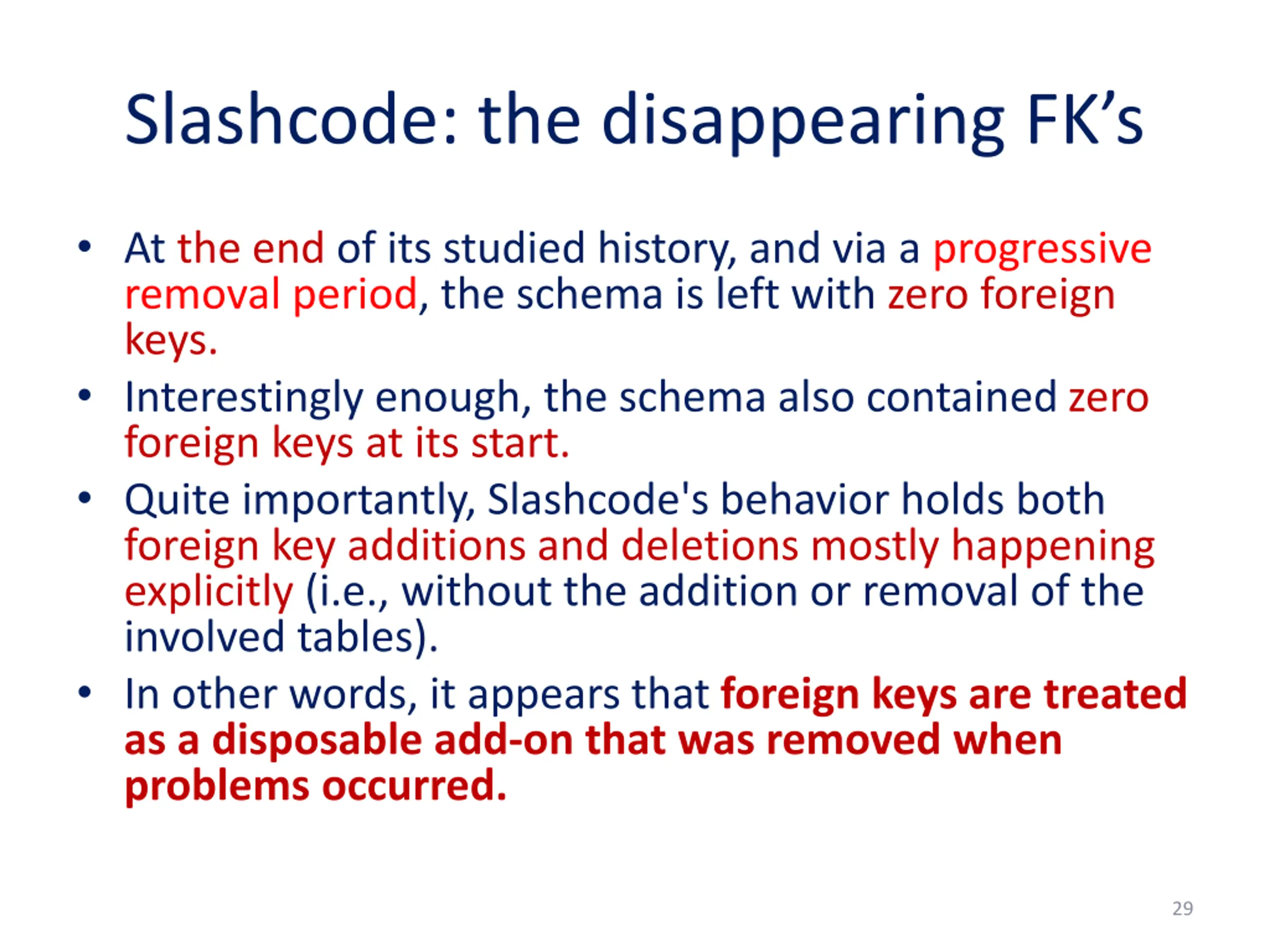 Slashcode: the disappearing FK’s

• At the end of its studied history, and via a progressive removal period, the schema is left with zero foreign keys.
• Interestingly enough, the schema also contained zero foreign keys at its start.
• Quite importantly, Slashcode's behavior holds both foreign key additions and deletions mostly happening explicitly (i.e., without the addition or removal of the involved tables).
• In other words, it appears that foreign keys are treated as a disposable add-on that was removed when problems occurred.

29